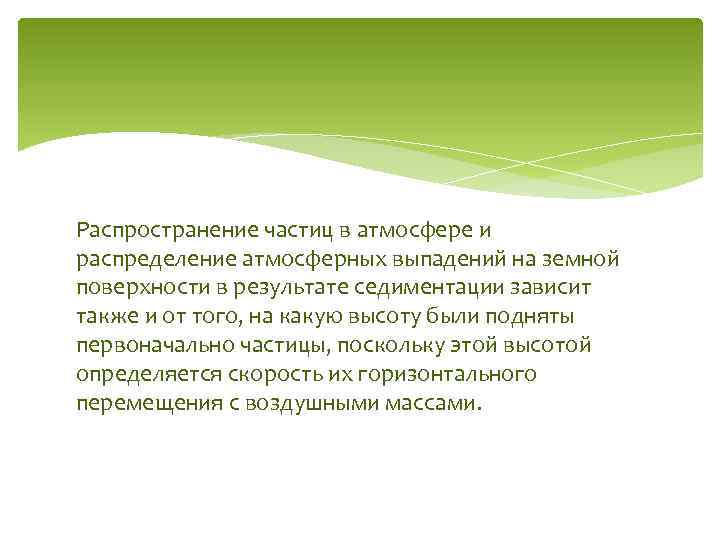 Распространение частиц в атмосфере и распределение атмосферных выпадений на земной поверхности в результате седиментации зависит также и от того, на какую высоту были подняты первоначально частицы, поскольку этой высотой определяется скорость их горизонтального перемещения с воздушными массами.